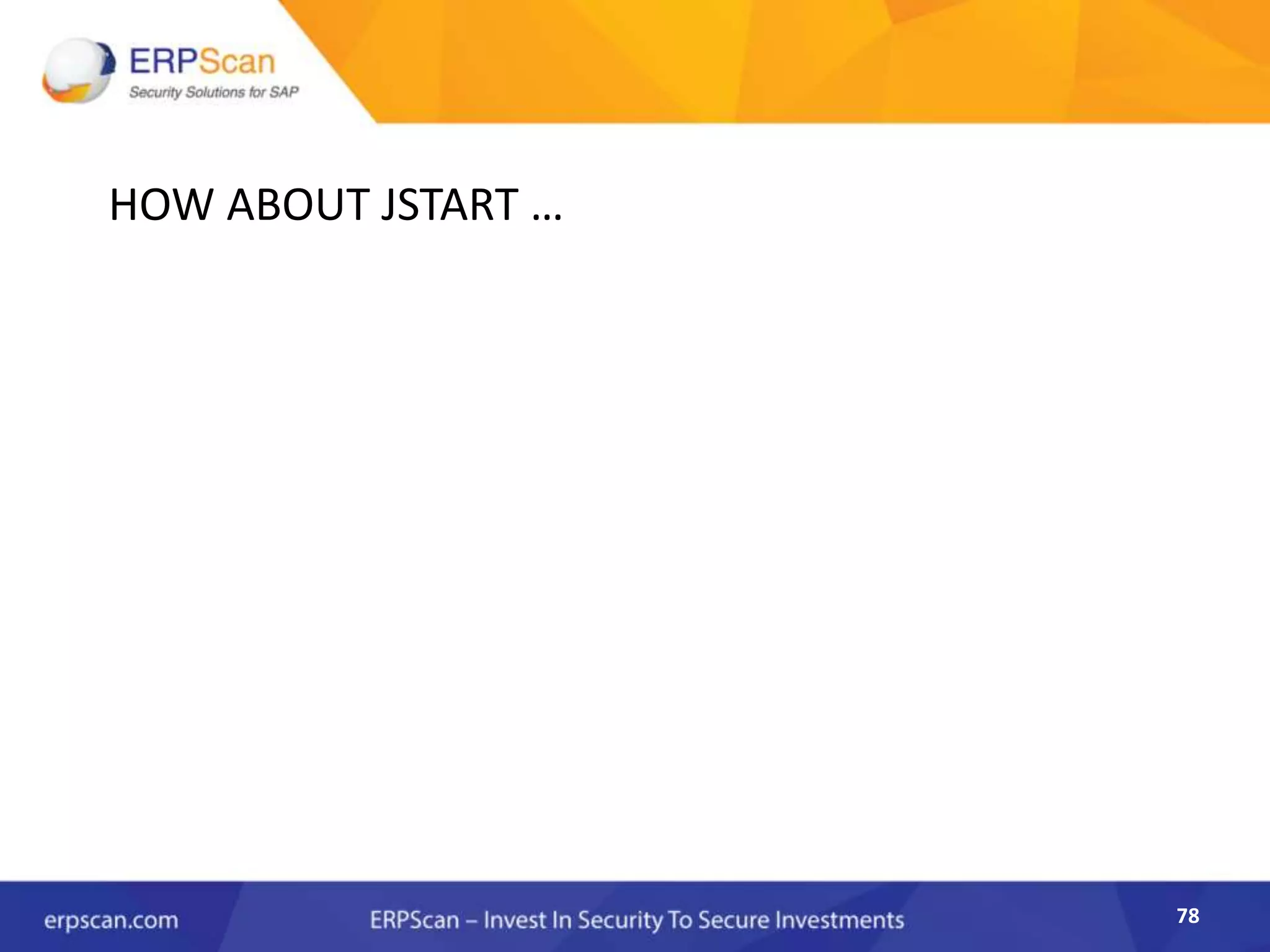 ERPScan
Security Solutions for SAP

HOW ABOUT JSTART …

erpscan.com

ERPScan – Invest In Security To Secure Investments

78